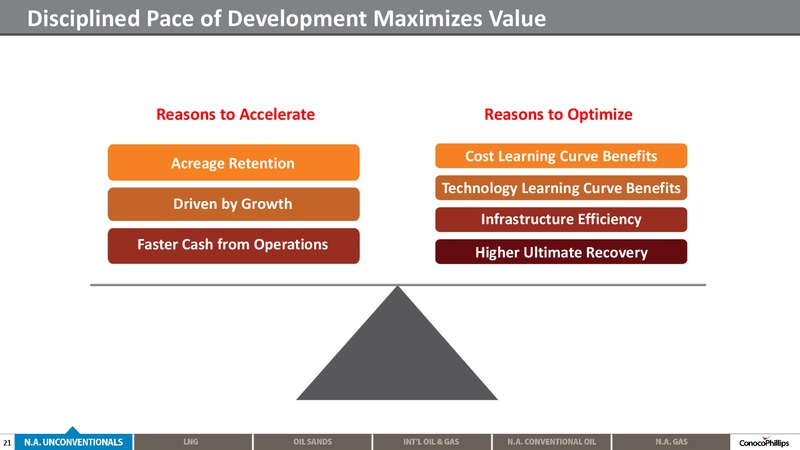 Disciplined Pace of Development Maximizes Value

Reasons to Accelerate

Acreage Retention

Driven by Growth

Faster Cash from Operations

Reasons to Optimize

Cost Learning Curve Benefits

Technology Learning Curve Benefits

Infrastructure Efficiency

Higher Ultimate Recovery

21 N.A. UNCONVENTIONALS LNG OIL SANDS INT'L OIL & GAS N.A. CONVENTIONAL OIL N.A. GAS ConocoPhillips